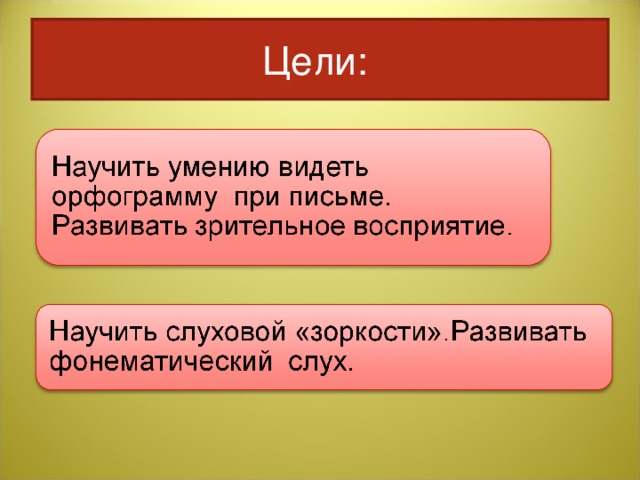 Цели:

Научить умению видеть орфограмму при письме. Развивать зрительное восприятие.

Научить слуховой «зоркости».Развивать фонематический слух.